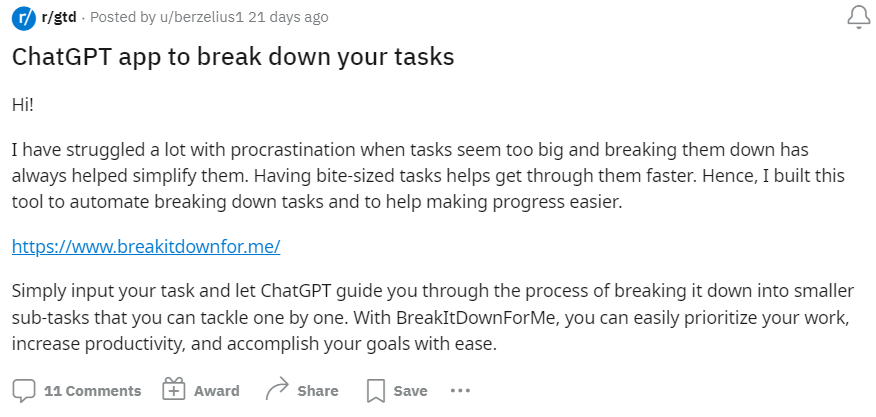 r/gtd · Posted by u/berzelius1 21 days ago

ChatGPT app to break down your tasks

Hi!

I have struggled a lot with procrastination when tasks seem too big and breaking them down has always helped simplify them. Having bite-sized tasks helps get through them faster. Hence, I built this tool to automate breaking down tasks and to help making progress easier.

https://www.breakitdownfor.me/

Simply input your task and let ChatGPT guide you through the process of breaking it down into smaller sub-tasks that you can tackle one by one. With BreakItDownForMe, you can easily prioritize your work, increase productivity, and accomplish your goals with ease.

11 Comments Award Share Save ···